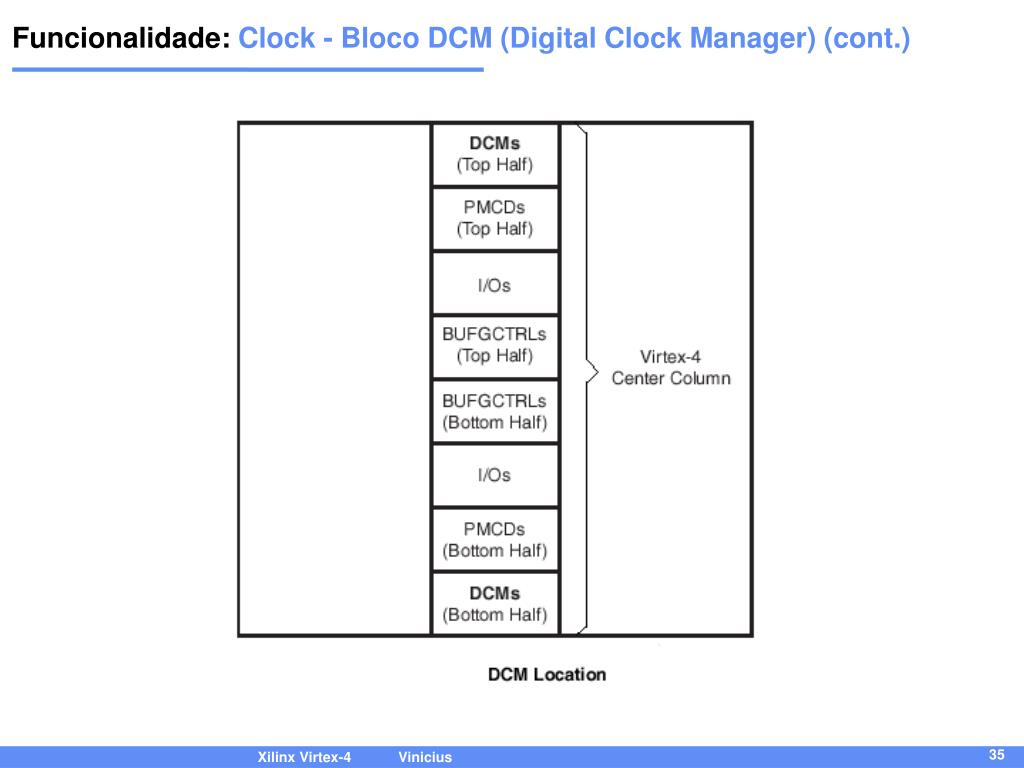 Funcionalidade: Clock - Bloco DCM (Digital Clock Manager) (cont.)

DCMs
(Top Half)

PMCDs
(Top Half)

I/Os

BUFGCTRLs
(Top Half)

BUFGCTRLs
(Bottom Half)

I/Os

PMCDs
(Bottom Half)

DCMs
(Bottom Half)

Virtex-4
Center Column

DCM Location

Xilinx Virtex-4 Vinicius 35